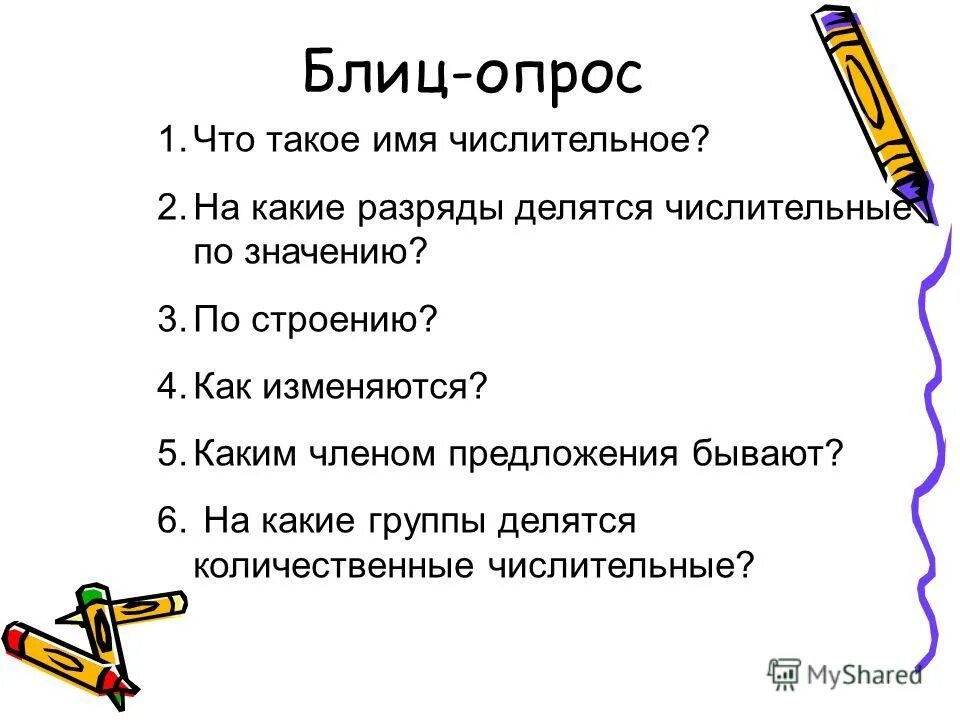 Блиц-опрос

1. Что такое имя числительное?

2. На какие разряды делятся числительные по значению?

3. По строению?

4. Как изменяются?

5. Каким членом предложения бывают?

6. На какие группы делятся количественные числительные?

MyShared